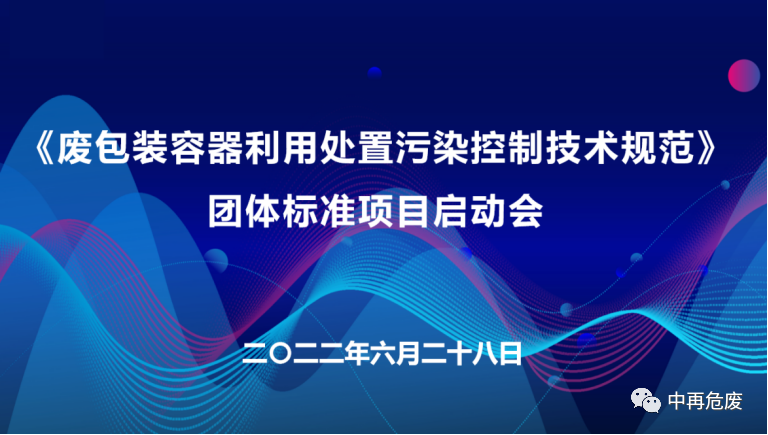 《废包装容器利用处置污染控制技术规范》
团体标准项目启动会

二〇二二年六月二十八日

中再危废